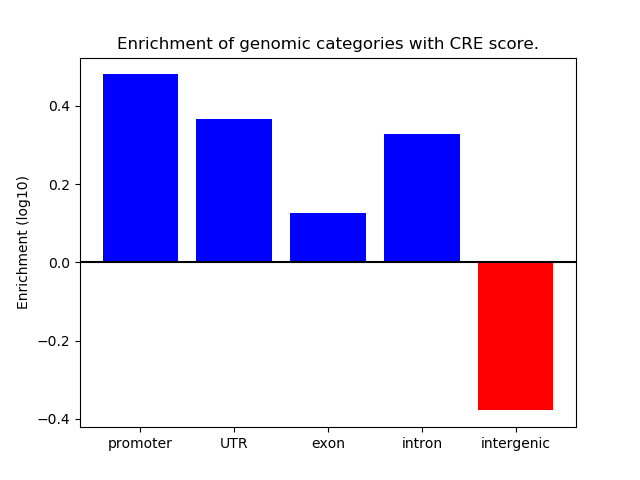 Enrichment of genomic categories with CRE score.

Enrichment (log10)

0.4
0.2
0.0
−0.2
−0.4

promoter
UTR
exon
intron
intergenic